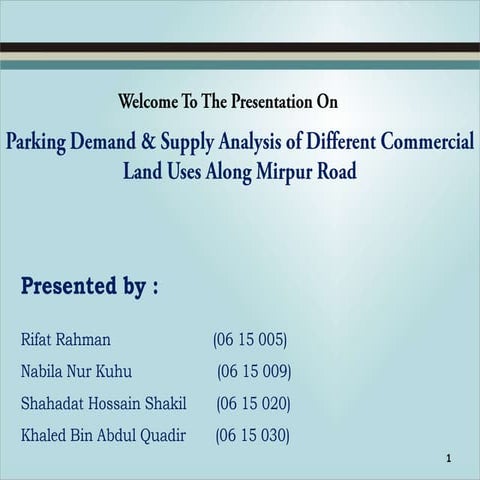 Welcome To The Presentation On

Parking Demand & Supply Analysis of Different Commercial Land Uses Along Mirpur Road

Presented by :

Rifat Rahman (06 15 005)

Nabila Nur Kuhu (06 15 009)

Shahadat Hossain Shakil (06 15 020)

Khaled Bin Abdul Quadir (06 15 030)

1